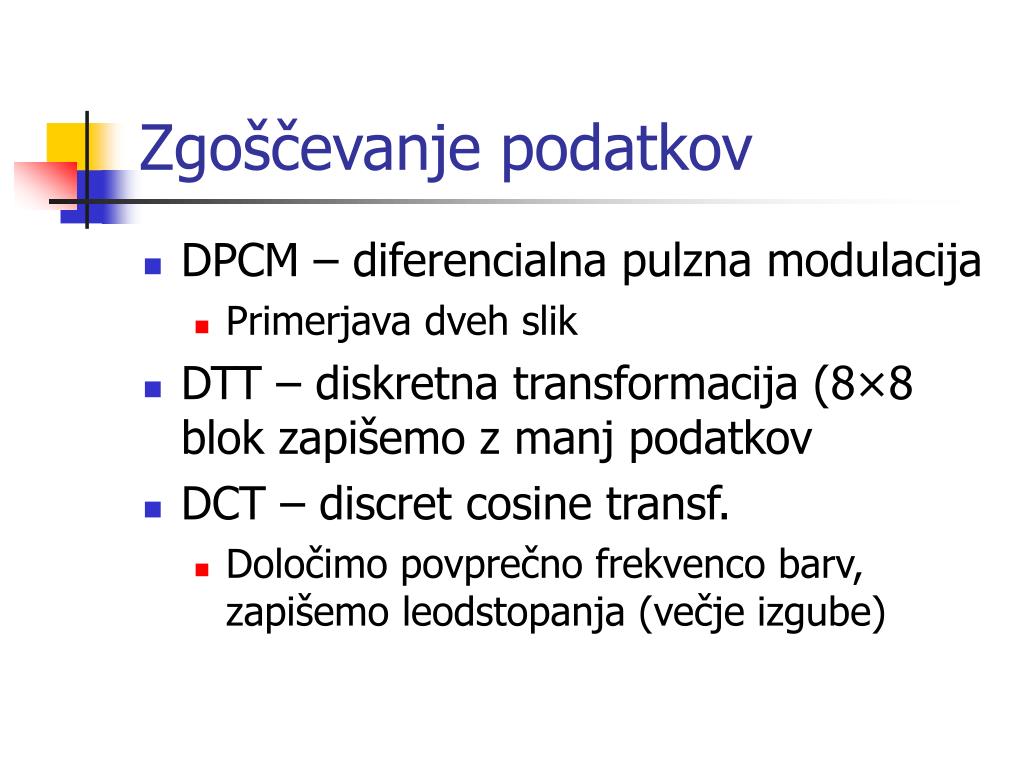 Zgoščevanje podatkov

- DPCM – diferencialna pulzna modulacija
  - Primerjava dveh slik
- DTT – diskretna transformacija (8×8 blok zapišemo z manj podatkov
- DCT – discret cosine transf.
  - Določimo povprečno frekvenco barv, zapišemo leodstopanja (večje izgube)